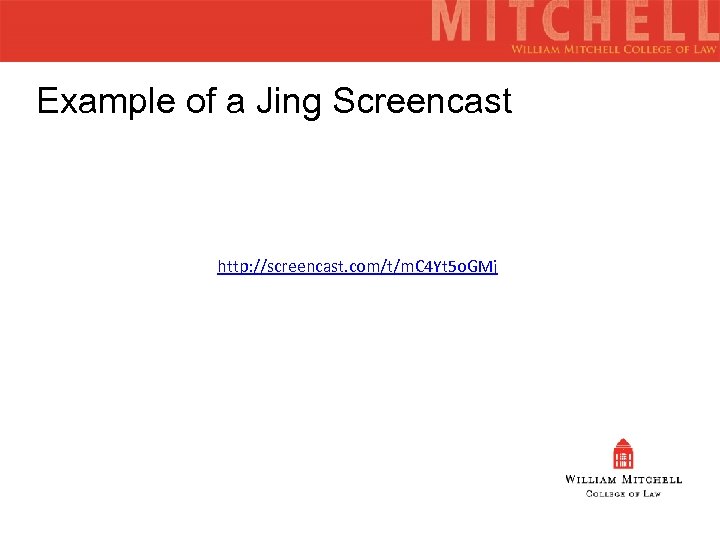 MITCHELL
WILLIAM MITCHELL COLLEGE OF LAW

Example of a Jing Screencast

http://screencast.com/t/mC4Yt5oGMj

WILLIAM MITCHELL
COLLEGE OF LAW